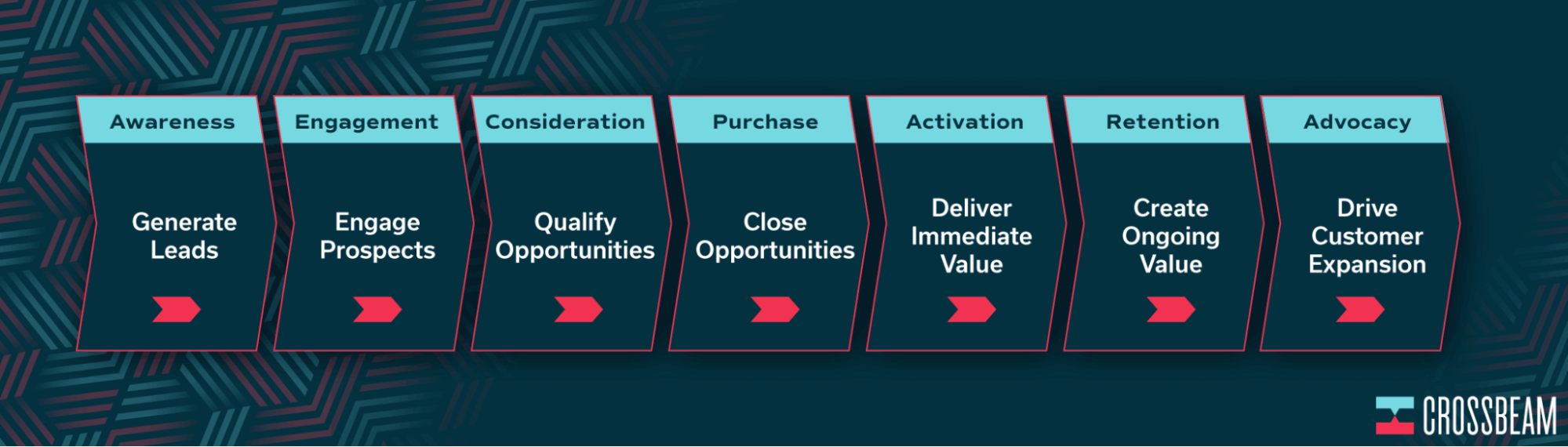 Awareness
Generate Leads

Engagement
Engage Prospects

Consideration
Qualify Opportunities

Purchase
Close Opportunities

Activation
Deliver Immediate Value

Retention
Create Ongoing Value

Advocacy
Drive Customer Expansion

CROSSBEAM